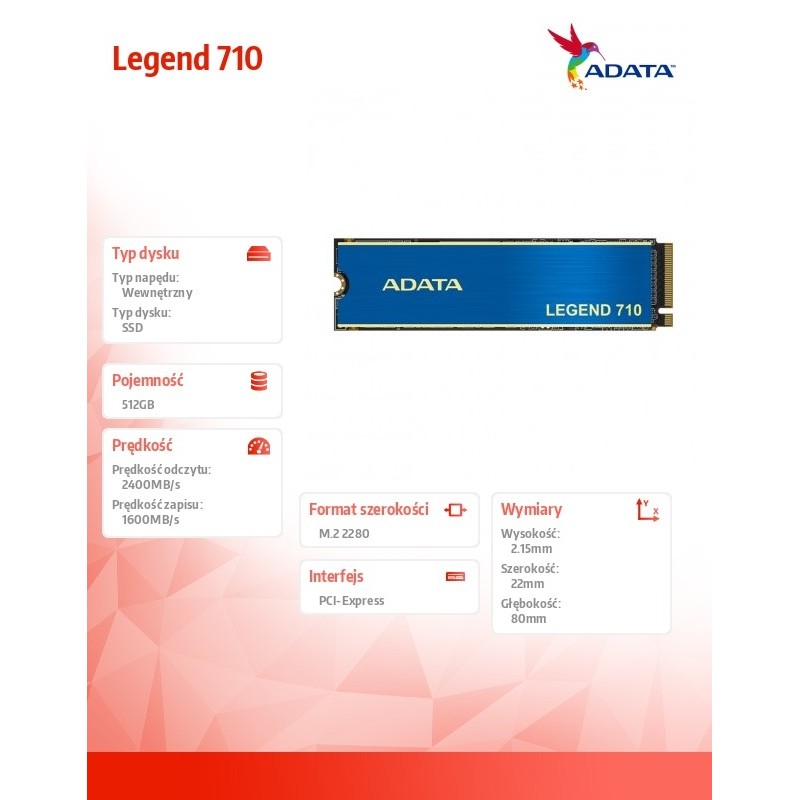 Legend 710

ADATA

Typ dysku

Typ napędu:
Wewnętrzny

Typ dysku:
SSD

Pojemność

512GB

Prędkość

Prędkość odczytu:
2400MB/s

Prędkość zapisu:
1600MB/s

ADATA

LEGEND 710

Format szerokości

M.2 2280

Interfejs

PCI-Express

Wymiary

Y
X

Wysokość:
2.15mm

Szerokość:
22mm

Głębokość:
80mm